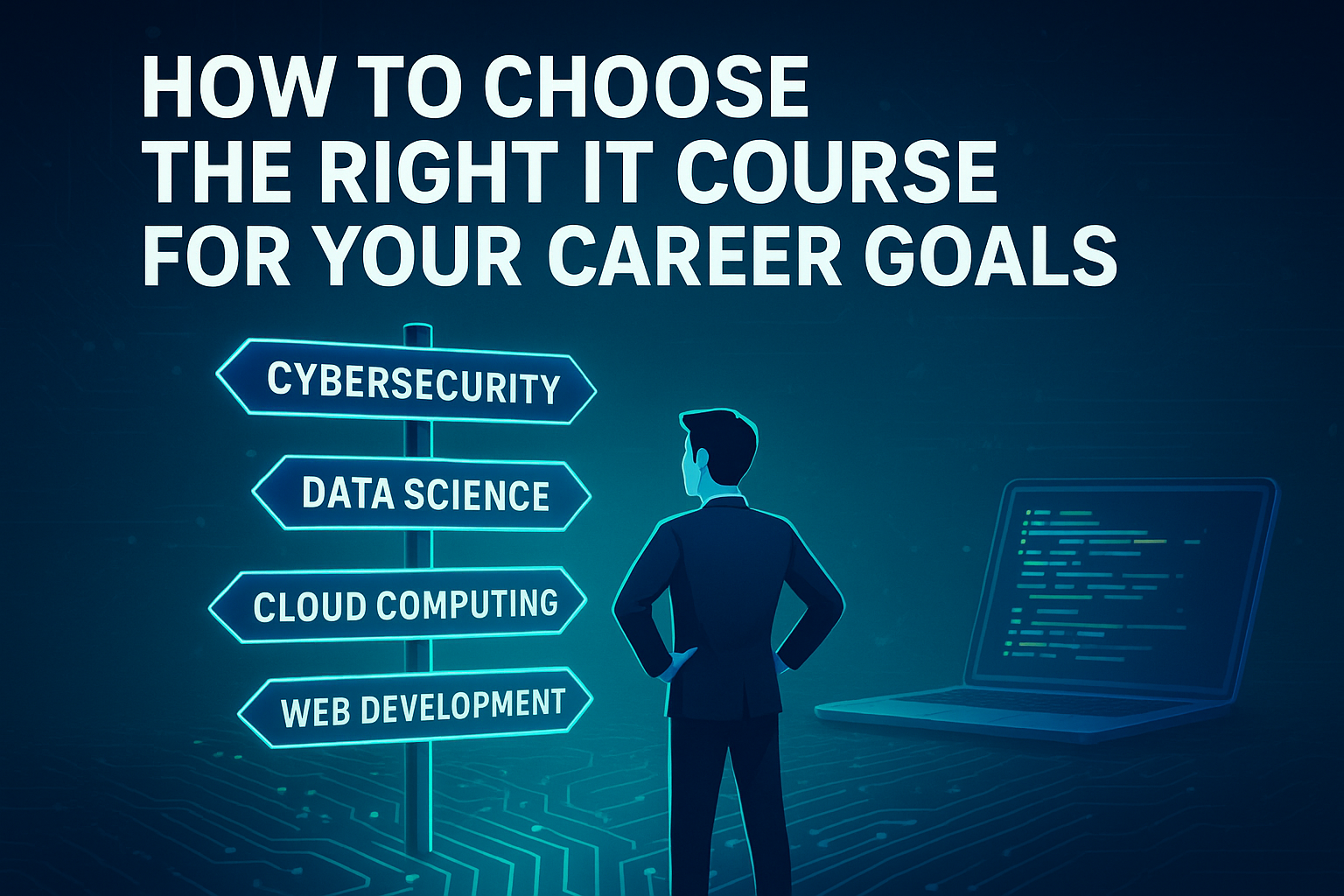 HOW TO CHOOSE THE RIGHT IT COURSE FOR YOUR CAREER GOALS

CYBERSECURITY

DATA SCIENCE

CLOUD COMPUTING

WEB DEVELOPMENT